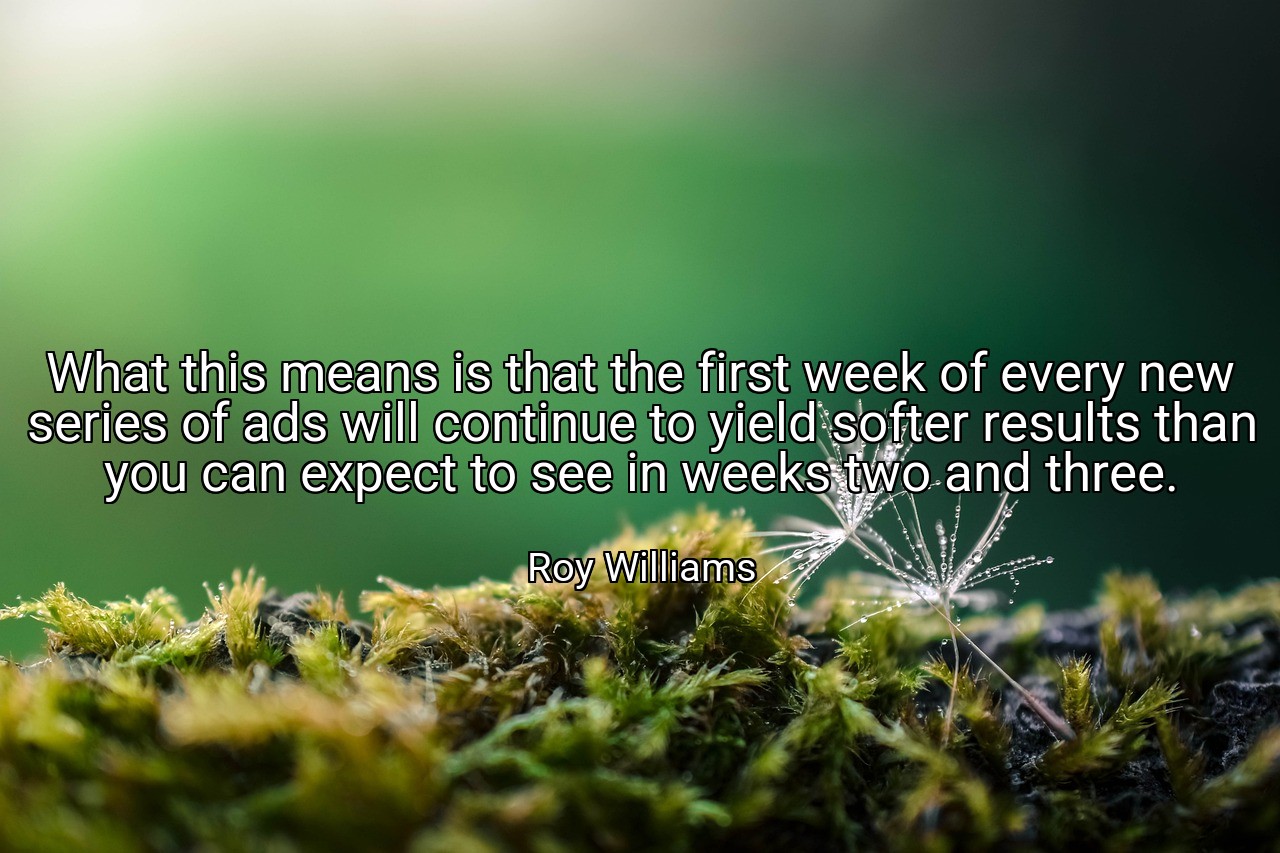 What this means is that the first week of every new series of ads will continue to yield softer results than you can expect to see in weeks two and three.

Roy Williams